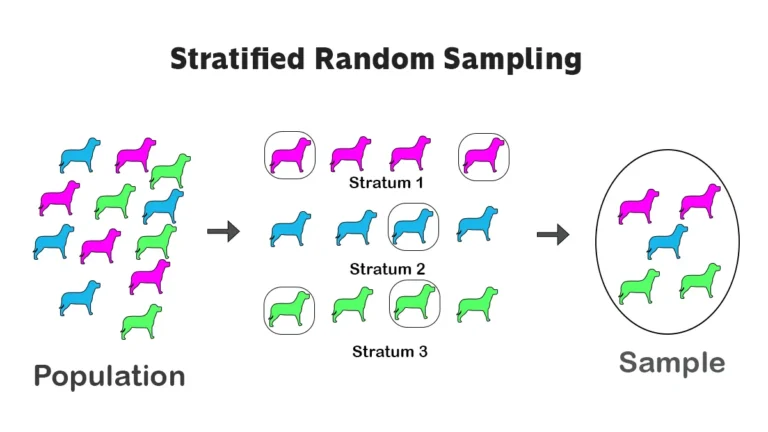 Stratified Random Sampling

Stratum 1

Stratum 2

Stratum 3

Population

Sample